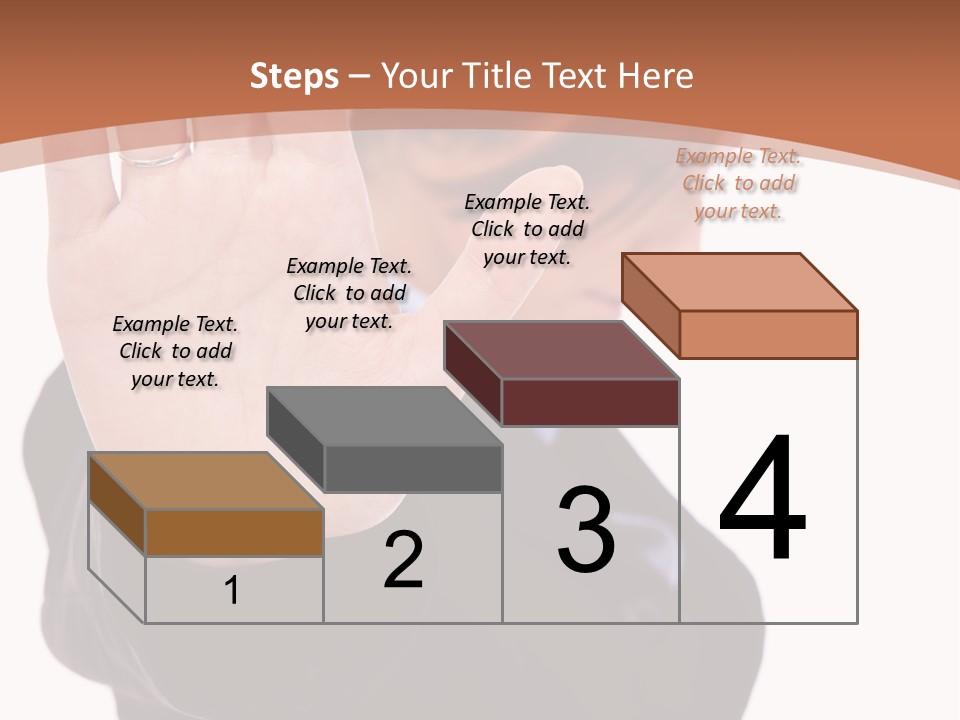 Steps – Your Title Text Here

Example Text. Click to add your text.

Example Text. Click to add your text.

Example Text. Click to add your text.

Example Text. Click to add your text.

1

2

3

4